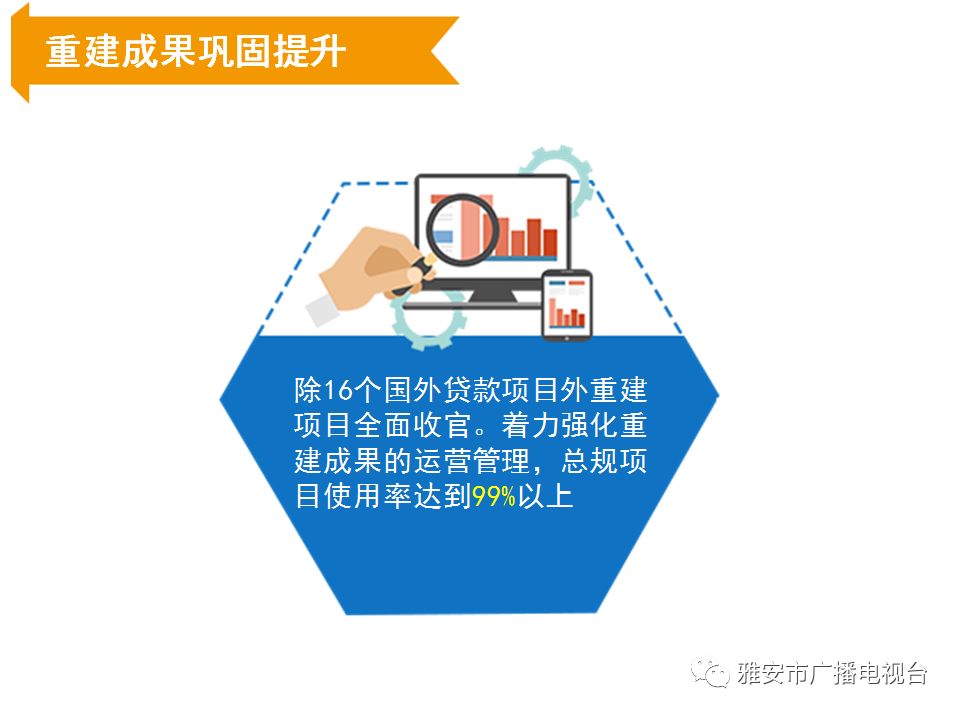 重建成果巩固提升

除16个国外贷款项目外重建项目全面收官。着力强化重建成果的运营管理，总规项目使用率达到99%以上

雅安市广播电视台